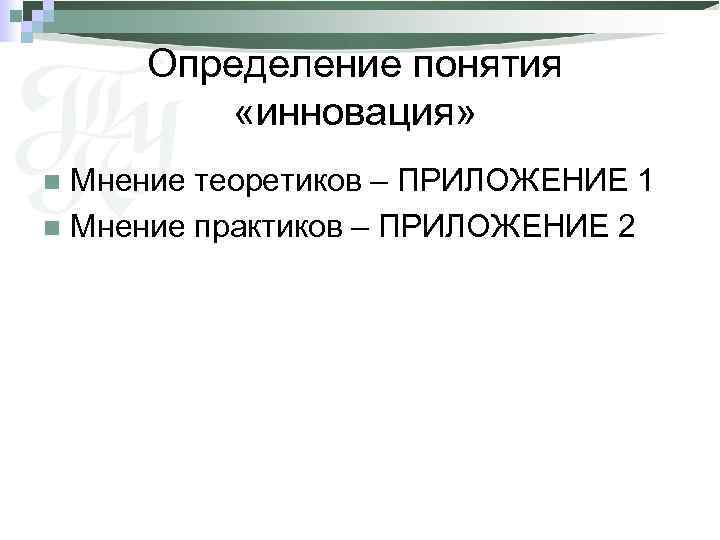 Определение понятия «инновация»

Мнение теоретиков – ПРИЛОЖЕНИЕ 1
Мнение практиков – ПРИЛОЖЕНИЕ 2